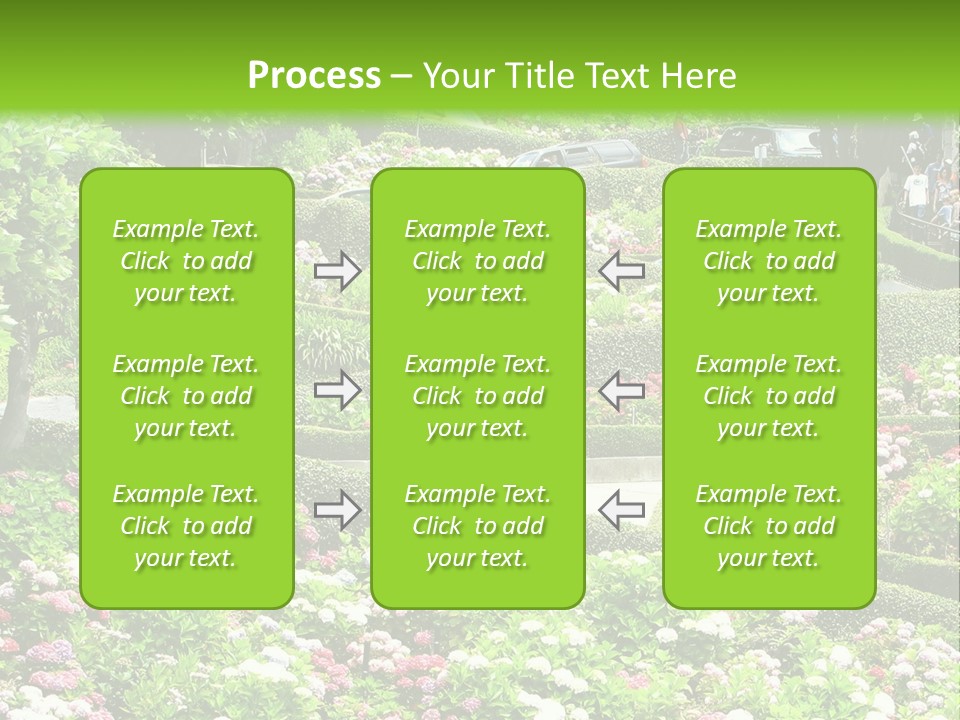 Process – Your Title Text Here

Example Text. Click to add your text.

Example Text. Click to add your text.

Example Text. Click to add your text.

Example Text. Click to add your text.

Example Text. Click to add your text.

Example Text. Click to add your text.

Example Text. Click to add your text.

Example Text. Click to add your text.

Example Text. Click to add your text.